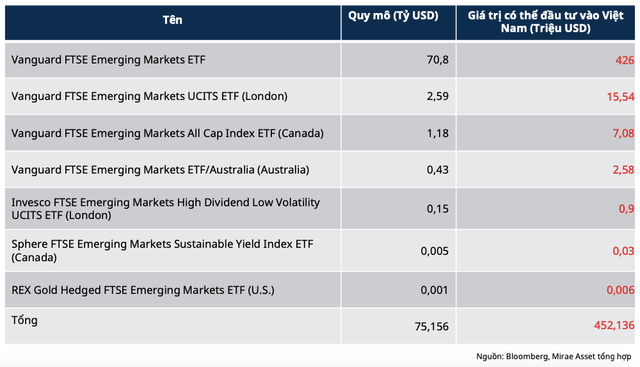 | Tên | Quy mô (Tỷ USD) | Giá trị có thể đầu tư vào Việt Nam (Triệu USD) |
|---|---|---|
| Vanguard FTSE Emerging Markets ETF | 70,8 | 426 |
| Vanguard FTSE Emerging Markets UCITS ETF (London) | 2,59 | 15,54 |
| Vanguard FTSE Emerging Markets All Cap Index ETF (Canada) | 1,18 | 7,08 |
| Vanguard FTSE Emerging Markets ETF/Australia (Australia) | 0,43 | 2,58 |
| Invesco FTSE Emerging Markets High Dividend Low Volatility UCITS ETF (London) | 0,15 | 0,9 |
| Sphere FTSE Emerging Markets Sustainable Yield Index ETF (Canada) | 0,005 | 0,03 |
| REX Gold Hedged FTSE Emerging Markets ETF (U.S.) | 0,001 | 0,006 |
| Tổng | 75,156 | 452,136 |

Nguồn: Bloomberg, Mirae Asset tổng hợp